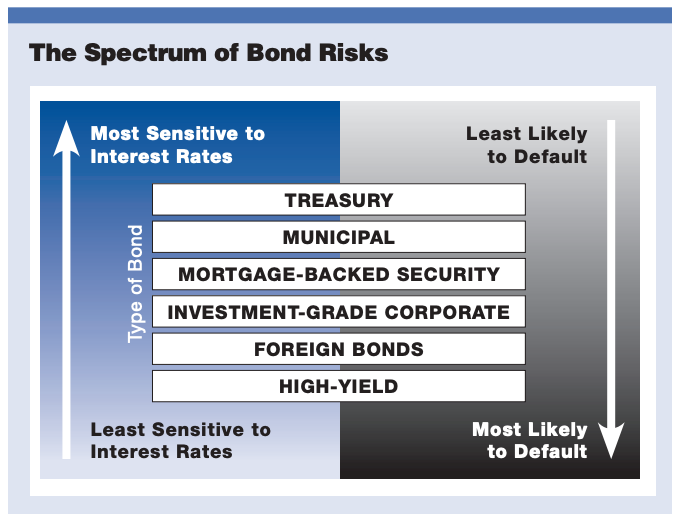 The Spectrum of Bond Risks

Most Sensitive to Interest Rates

Least Likely to Default

Type of Bond

TREASURY

MUNICIPAL

MORTGAGE-BACKED SECURITY

INVESTMENT-GRADE CORPORATE

FOREIGN BONDS

HIGH-YIELD

Least Sensitive to Interest Rates

Most Likely to Default